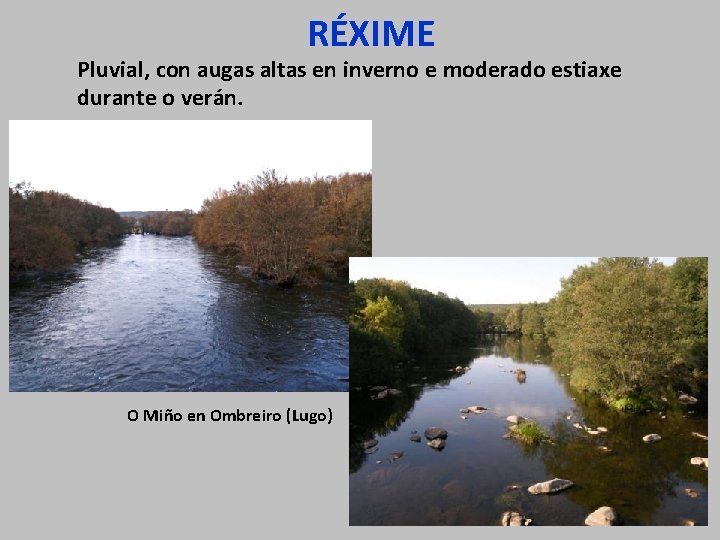 RÉXIME

Pluvial, con augas altas en inverno e moderado estiaxe durante o verán.

O Miño en Ombreiro (Lugo)